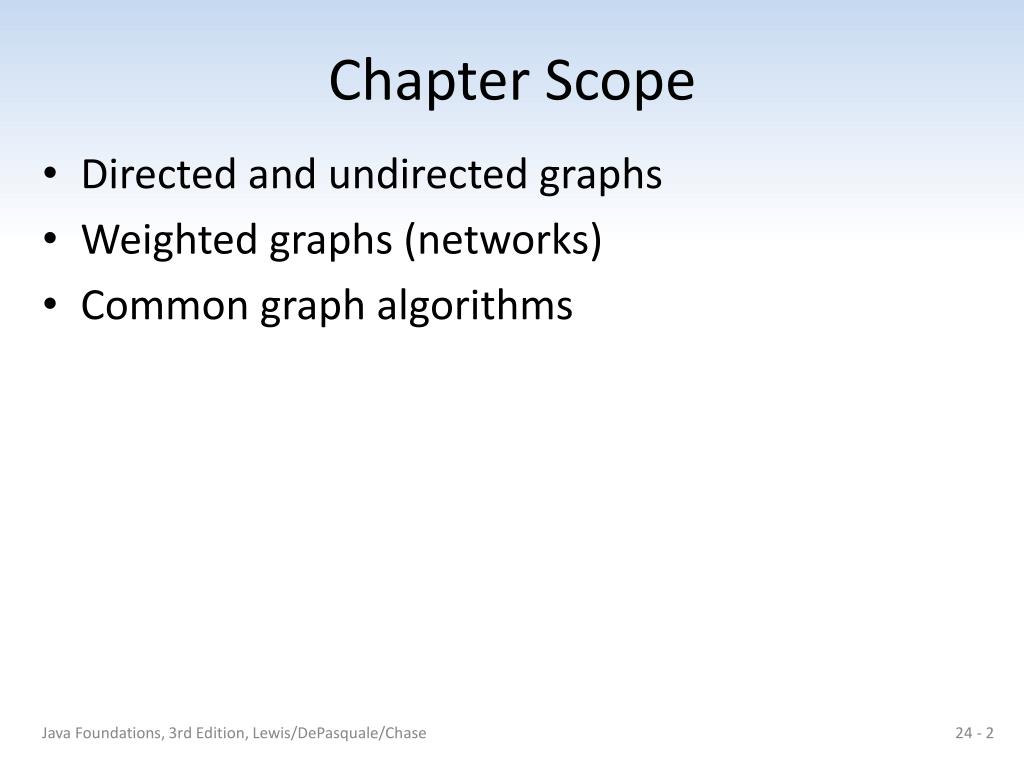 Chapter Scope

• Directed and undirected graphs
• Weighted graphs (networks)
• Common graph algorithms

Java Foundations, 3rd Edition, Lewis/DePasquale/Chase

24 - 2